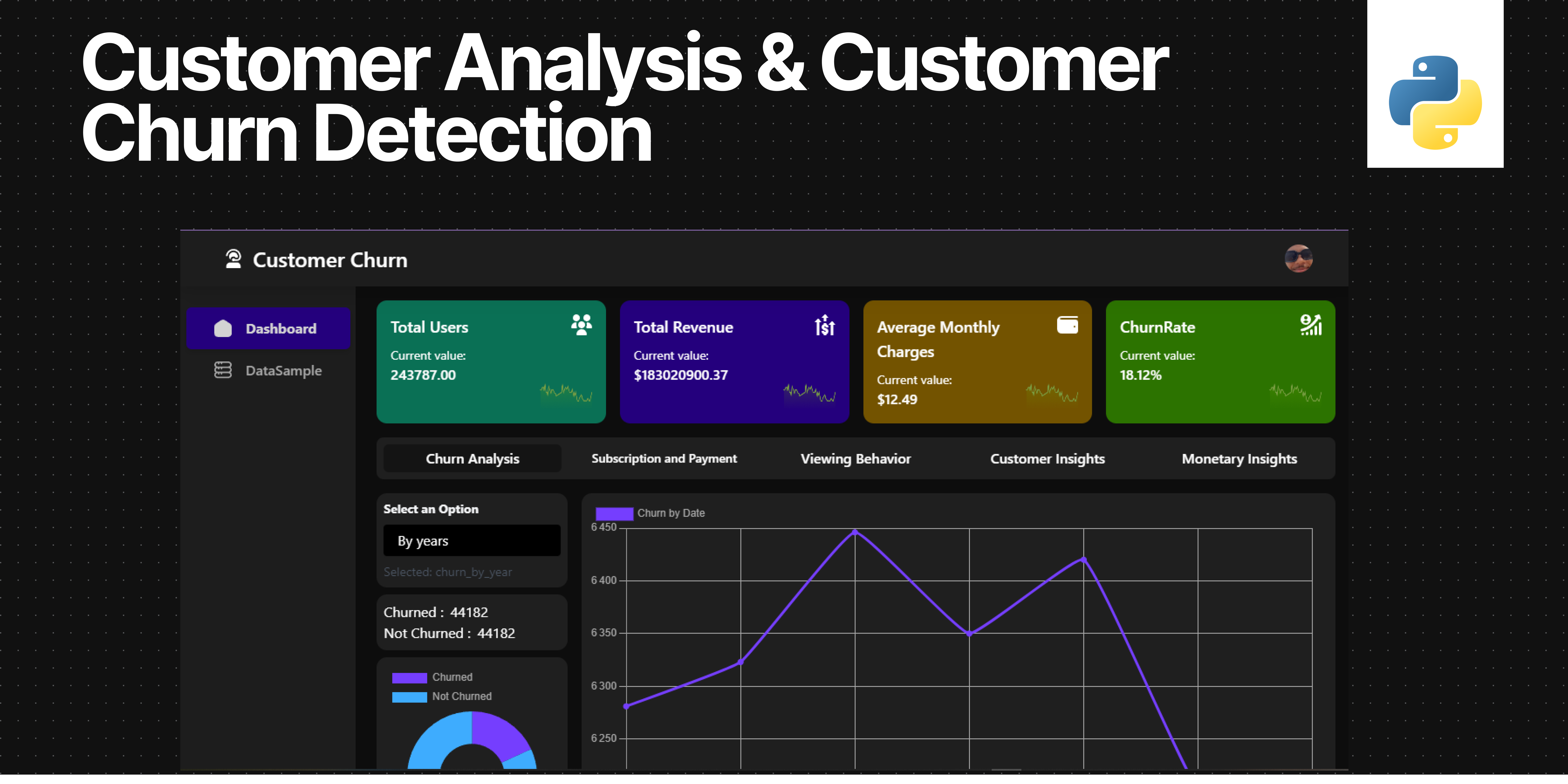 Customer Analysis & Customer Churn Detection

Customer Churn

Dashboard

DataSample

Total Users
Current value:
243787.00

Total Revenue
Current value:
$183020900.37

Average Monthly Charges
Current value:
$12.49

ChurnRate
Current value:
18.12%

Churn Analysis
Subscription and Payment
Viewing Behavior
Customer Insights
Monetary Insights

Select an Option
By years
Selected: churn_by_year

Churned : 44182
Not Churned : 44182

Churned
Not Churned

Churn by Date
6 450
6 400
6 350
6 300
6 250